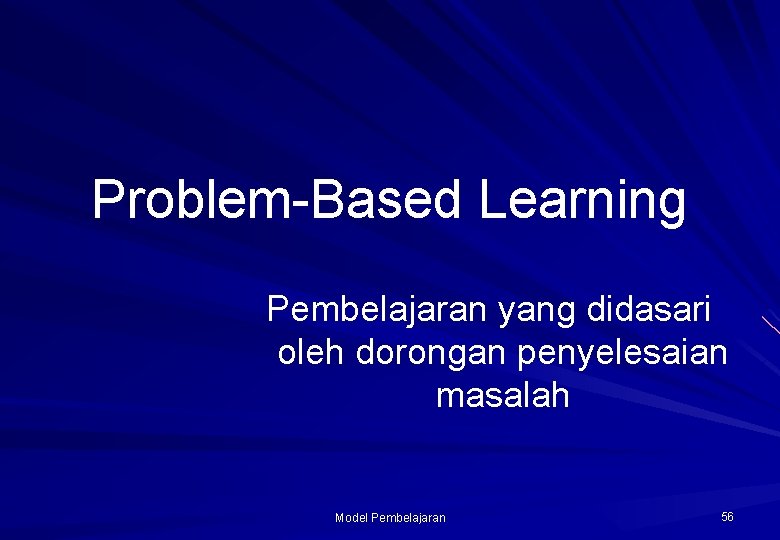 Problem-Based Learning

Pembelajaran yang didasari oleh dorongan penyelesaian masalah

Model Pembelajaran

56